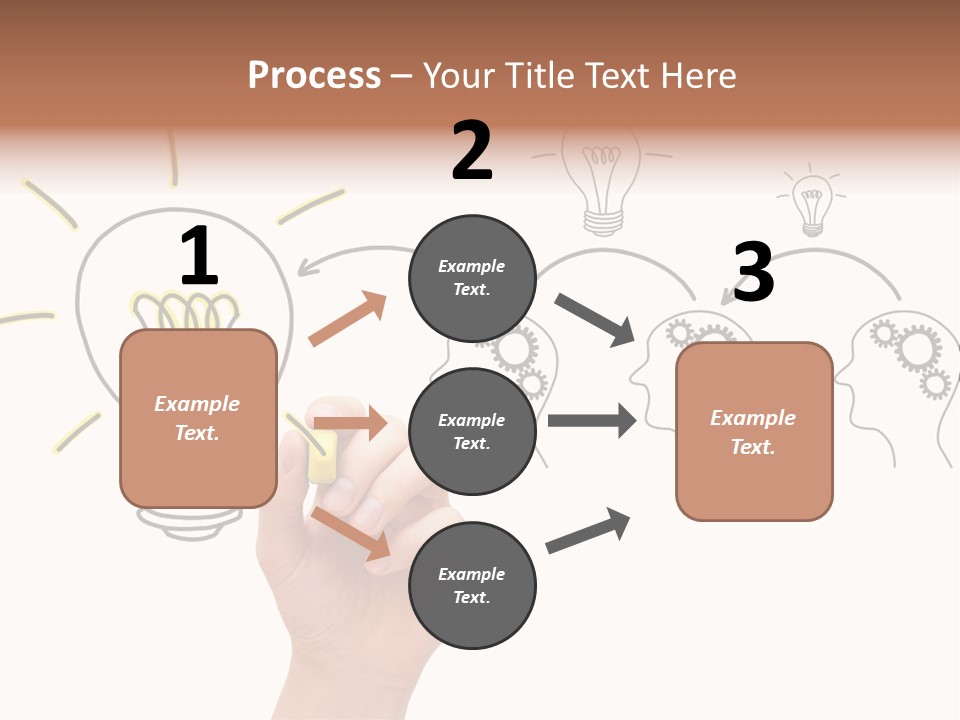 Process – Your Title Text Here

1

Example Text.

2

Example Text.

Example Text.

Example Text.

3

Example Text.